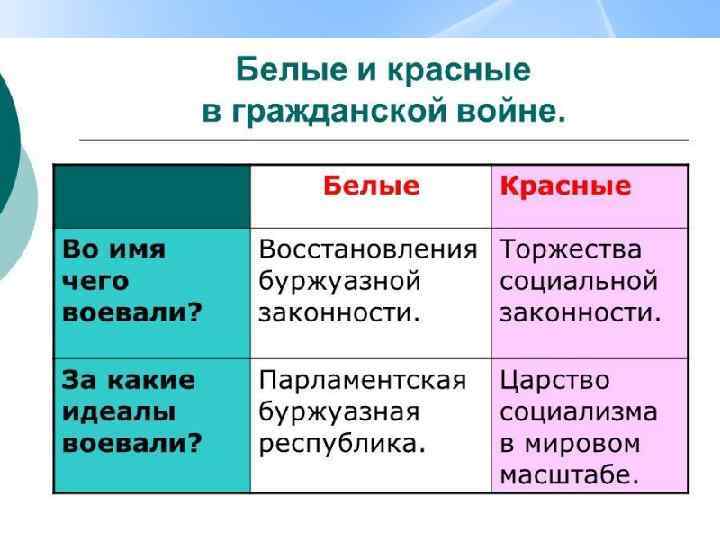 Белые и красные в гражданской войне.

| | Белые | Красные |
|---|---|---|
| Во имя чего воевали? | Восстановления буржуазной законности. | Торжества социальной законности. |
| За какие идеалы воевали? | Парламентская буржуазная республика. | Царство социализма в мировом масштабе. |